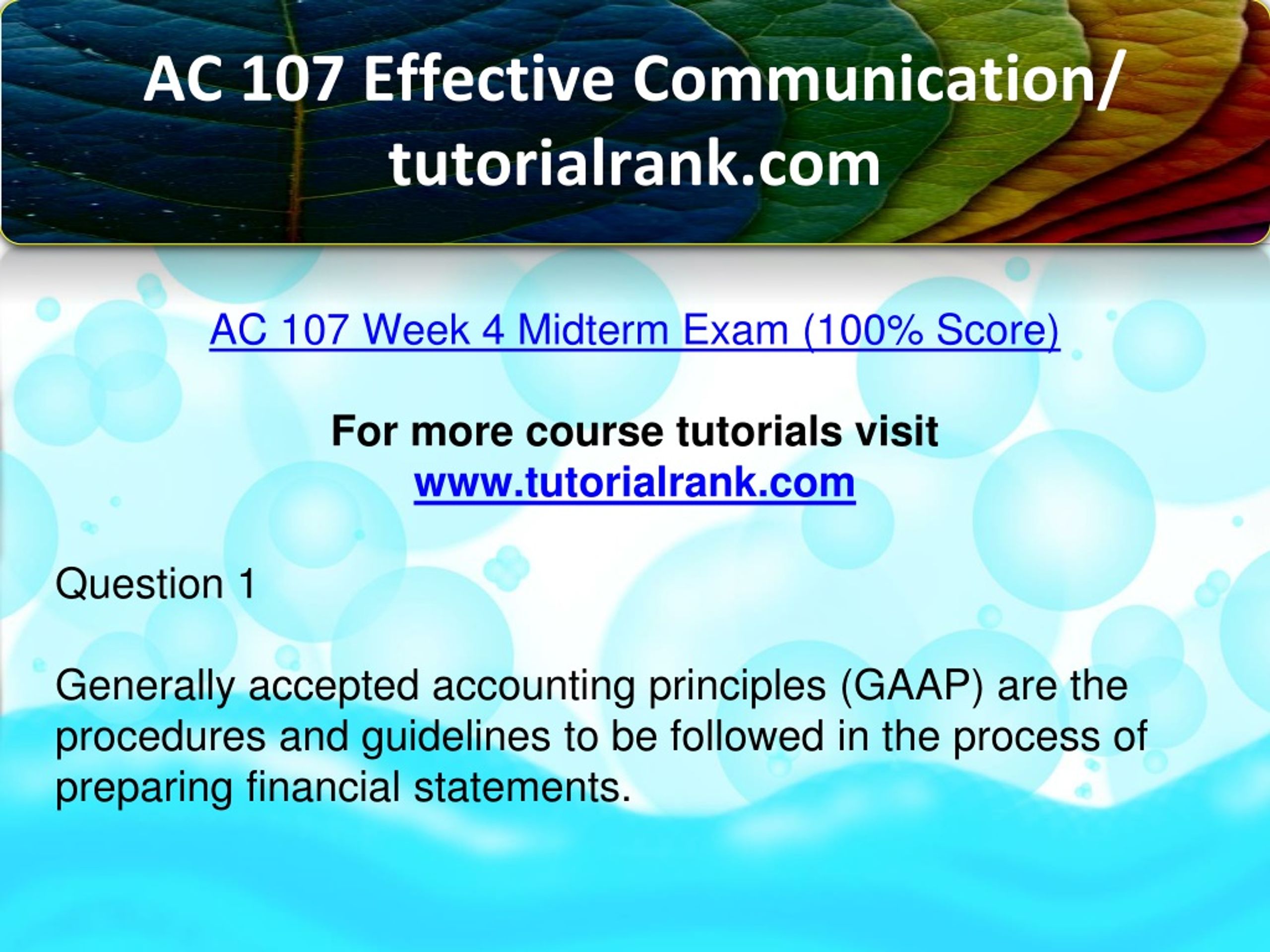 AC 107 Effective Communication/ tutorialrank.com

AC 107 Week 4 Midterm Exam (100% Score)

For more course tutorials visit
www.tutorialrank.com

Question 1

Generally accepted accounting principles (GAAP) are the procedures and guidelines to be followed in the process of preparing financial statements.